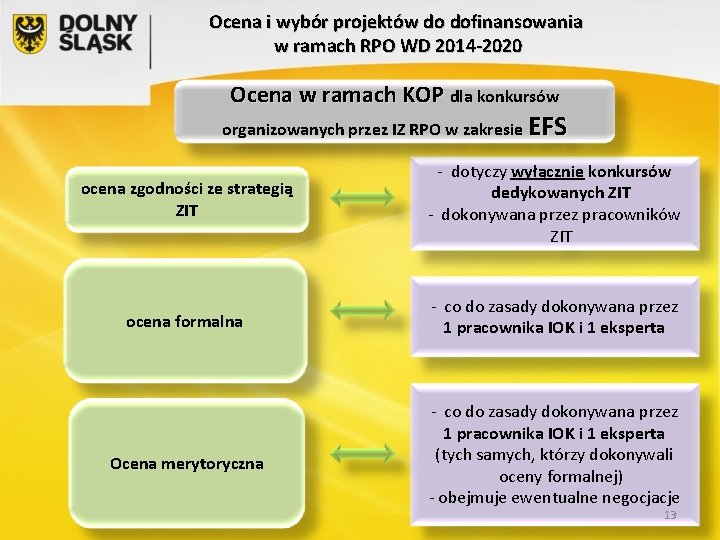 DOLNY ŚLĄSK

Ocena i wybór projektów do dofinansowania w ramach RPO WD 2014-2020

Ocena w ramach KOP dla konkursów organizowanych przez IZ RPO w zakresie EFS

ocena zgodności ze strategią ZIT

- dotyczy wyłącznie konkursów dedykowanych ZIT
- dokonywana przez pracowników ZIT

ocena formalna

- co do zasady dokonywana przez 1 pracownika IOK i 1 eksperta

Ocena merytoryczna

- co do zasady dokonywana przez 1 pracownika IOK i 1 eksperta (tych samych, którzy dokonywali oceny formalnej)
- obejmuje ewentualne negocjacje

13